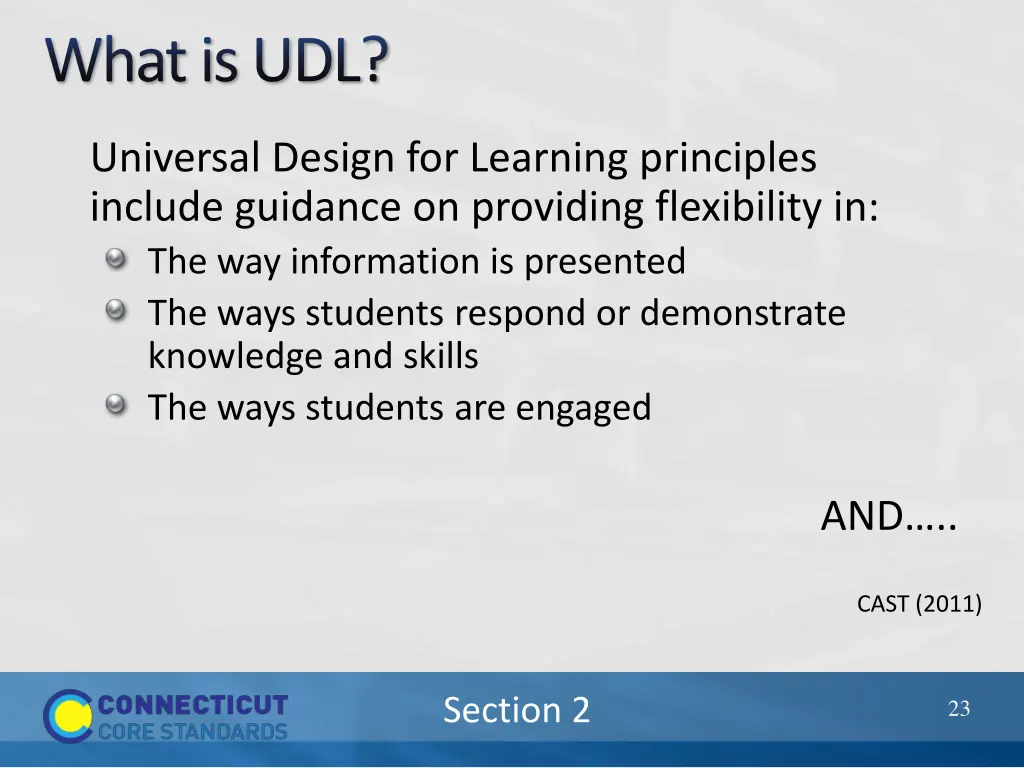 What is UDL?

Universal Design for Learning principles include guidance on providing flexibility in:

The way information is presented
The ways students respond or demonstrate knowledge and skills
The ways students are engaged

AND…..

CAST (2011)

CONNECTICUT CORE STANDARDS

Section 2

23